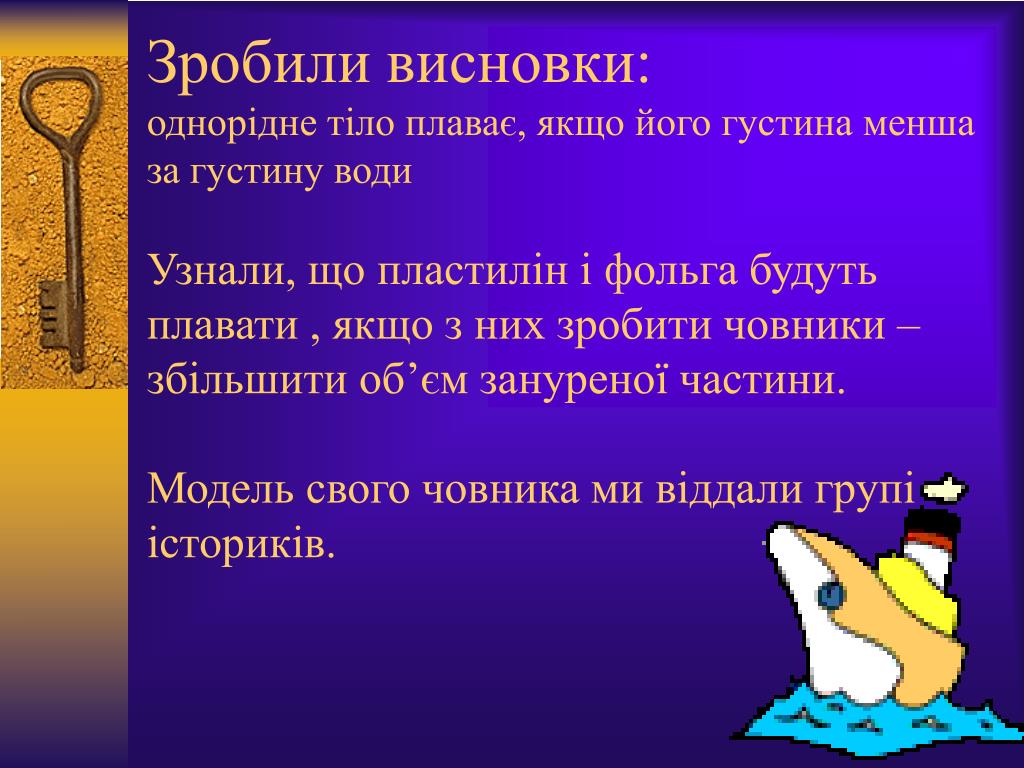 Зробили висновки:
однорідне тіло плаває, якщо його густина менша за густину води

Узнали, що пластилін і фольга будуть плавати , якщо з них зробити човники – збільшити об’єм зануреної частини.

Модель свого човника ми віддали групі істориків.